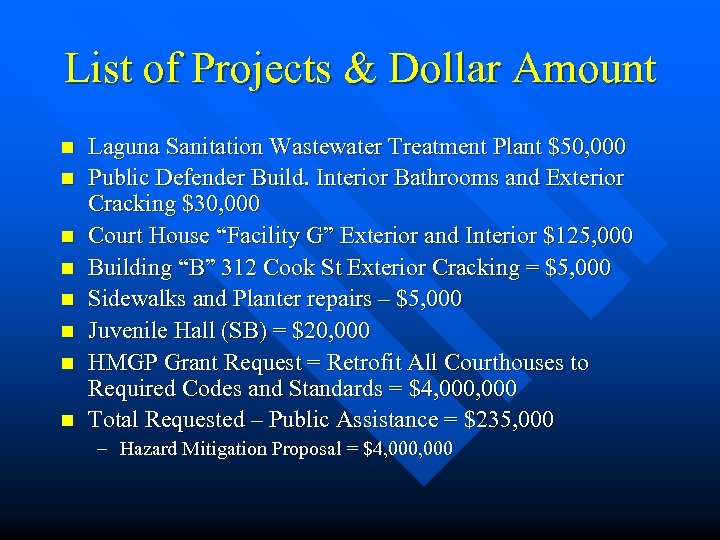 List of Projects & Dollar Amount

- Laguna Sanitation Wastewater Treatment Plant \$50,000
- Public Defender Build. Interior Bathrooms and Exterior Cracking \$30,000
- Court House “Facility G” Exterior and Interior \$125,000
- Building “B” 312 Cook St Exterior Cracking = \$5,000
- Sidewalks and Planter repairs – \$5,000
- Juvenile Hall (SB) = \$20,000
- HMGP Grant Request = Retrofit All Courthouses to Required Codes and Standards = \$4,000,000
- Total Requested – Public Assistance = \$235,000
  – Hazard Mitigation Proposal = \$4,000,000